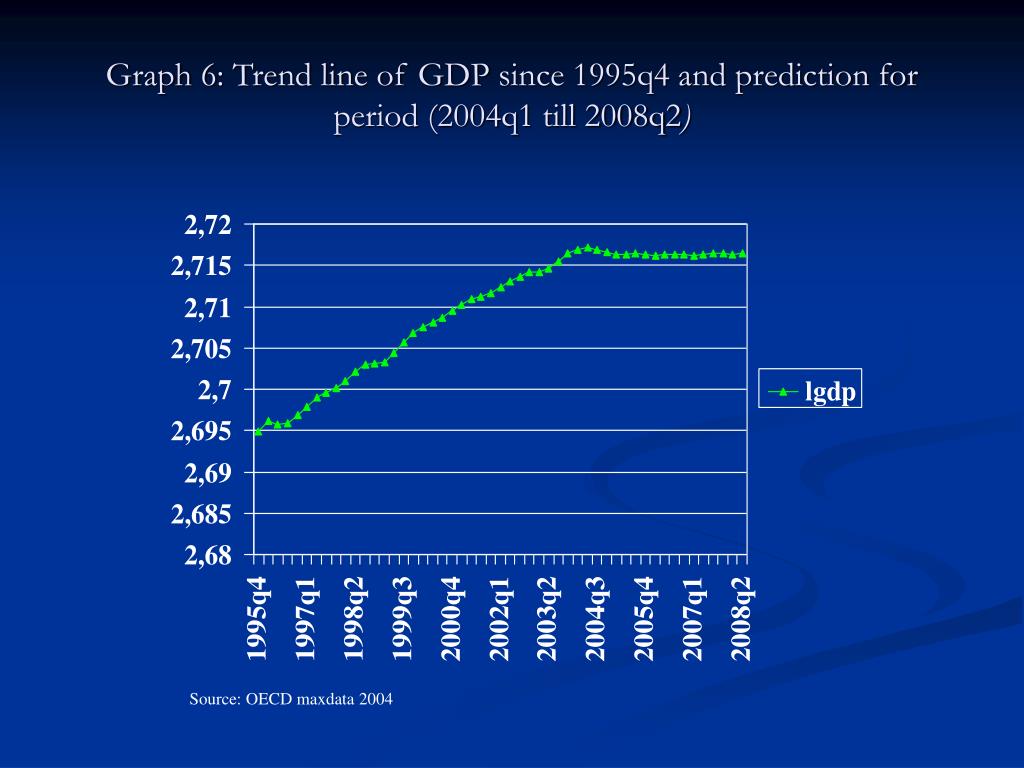 Graph 6: Trend line of GDP since 1995q4 and prediction for period (2004q1 till 2008q2)

2,72
2,715
2,71
2,705
2,7
2,695
2,69
2,685
2,68

1995q4
1997q1
1998q2
1999q3
2000q4
2002q1
2003q2
2004q3
2005q4
2007q1
2008q2

lgdp

Source: OECD maxdata 2004